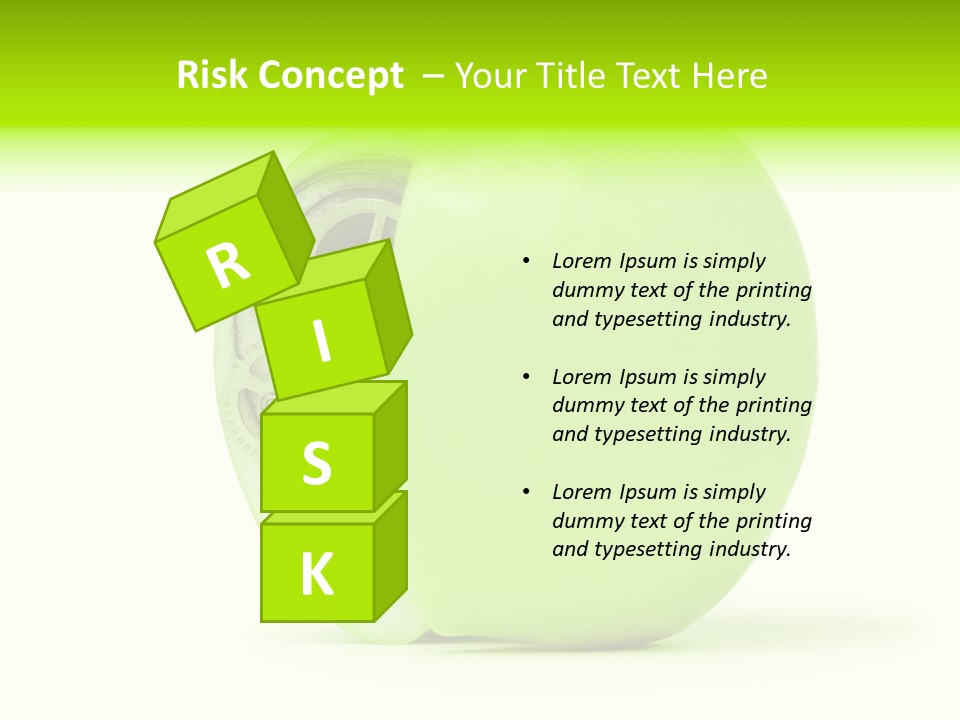 Risk Concept – Your Title Text Here

R
I
S
K

• Lorem Ipsum is simply dummy text of the printing and typesetting industry.

• Lorem Ipsum is simply dummy text of the printing and typesetting industry.

• Lorem Ipsum is simply dummy text of the printing and typesetting industry.